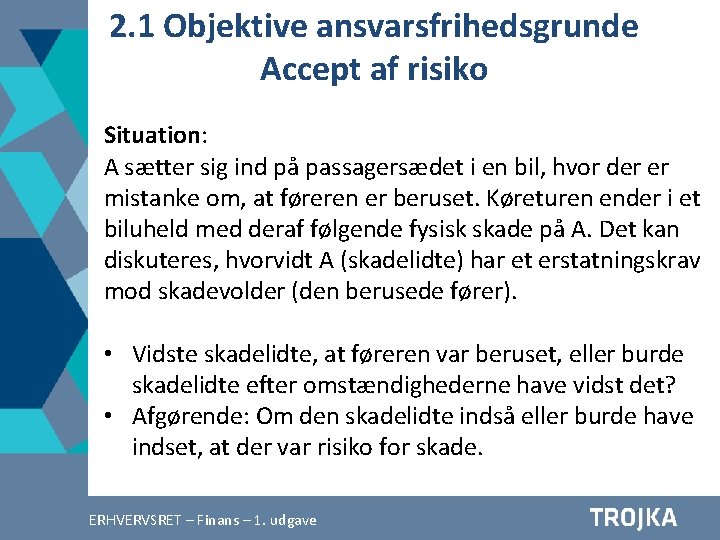 2.1 Objektive ansvarsfrihedsgrunde
Accept af risiko

Situation:
A sætter sig ind på passagersædet i en bil, hvor der er mistanke om, at føreren er beruset. Køreturen ender i et biluheld med deraf følgende fysisk skade på A. Det kan diskuteres, hvorvidt A (skadelidte) har et erstatningskrav mod skadevolder (den berusede fører).

• Vidste skadelidte, at føreren var beruset, eller burde skadelidte efter omstændighederne have vidst det?
• Afgørende: Om den skadelidte indså eller burde have indset, at der var risiko for skade.

ERHVERVSRET – Finans – 1. udgave
TROJKA